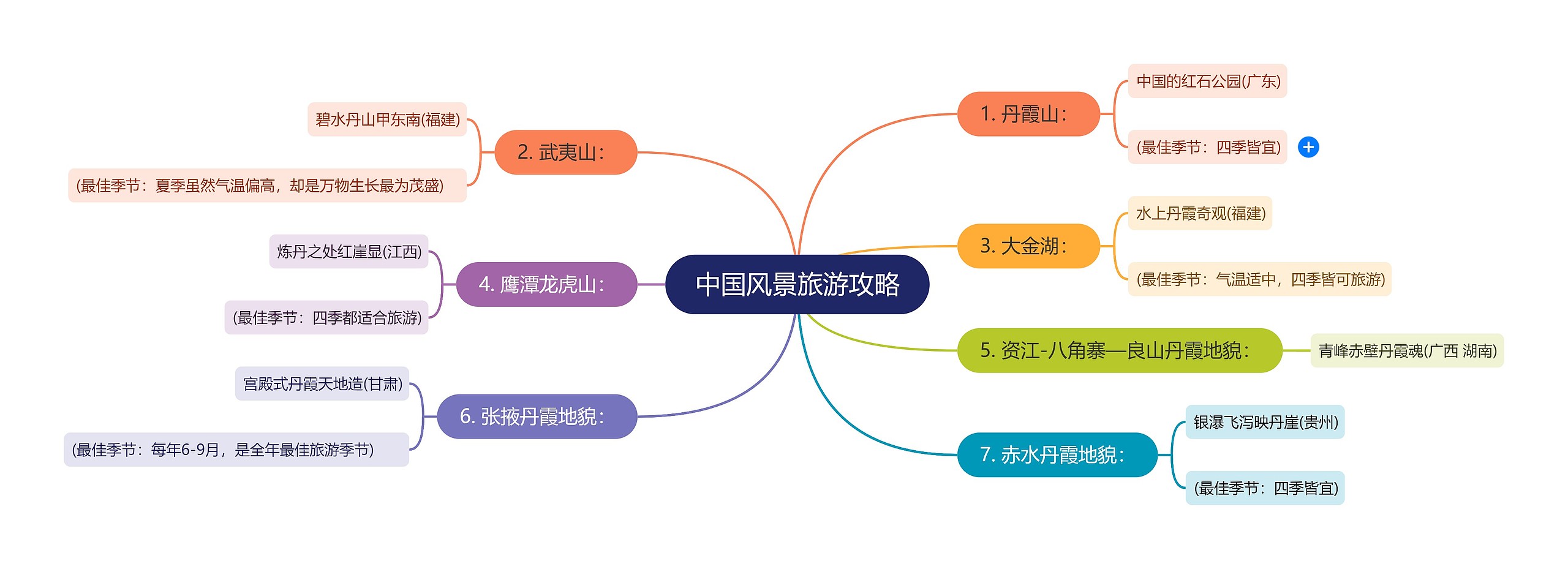 中国风景旅游攻略

1. 丹霞山：
中国的红石公园(广东)
(最佳季节：四季皆宜)

2. 武夷山：
碧水丹山甲东南(福建)
(最佳季节：夏季虽然气温偏高，却是万物生长最为茂盛)

3. 大金湖：
水上丹霞奇观(福建)
(最佳季节：气温适中，四季皆可旅游)

4. 鹰潭龙虎山：
炼丹之处红崖显(江西)
(最佳季节：四季都适合旅游)

5. 资江-八角寨—良山丹霞地貌：
青峰赤壁丹霞魂(广西 湖南)

6. 张掖丹霞地貌：
宫殿式丹霞天地造(甘肃)
(最佳季节：每年6-9月，是全年最佳旅游季节)

7. 赤水丹霞地貌：
银瀑飞泻映丹崖(贵州)
(最佳季节：四季皆宜)